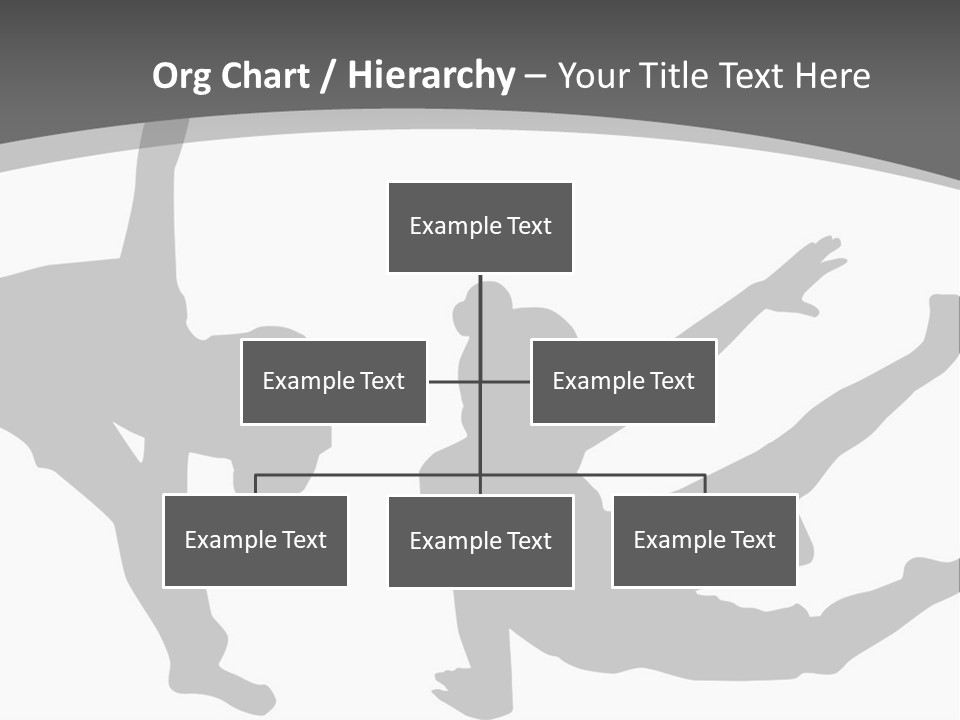 Org Chart / Hierarchy – Your Title Text Here

Example Text

Example Text

Example Text

Example Text

Example Text

Example Text